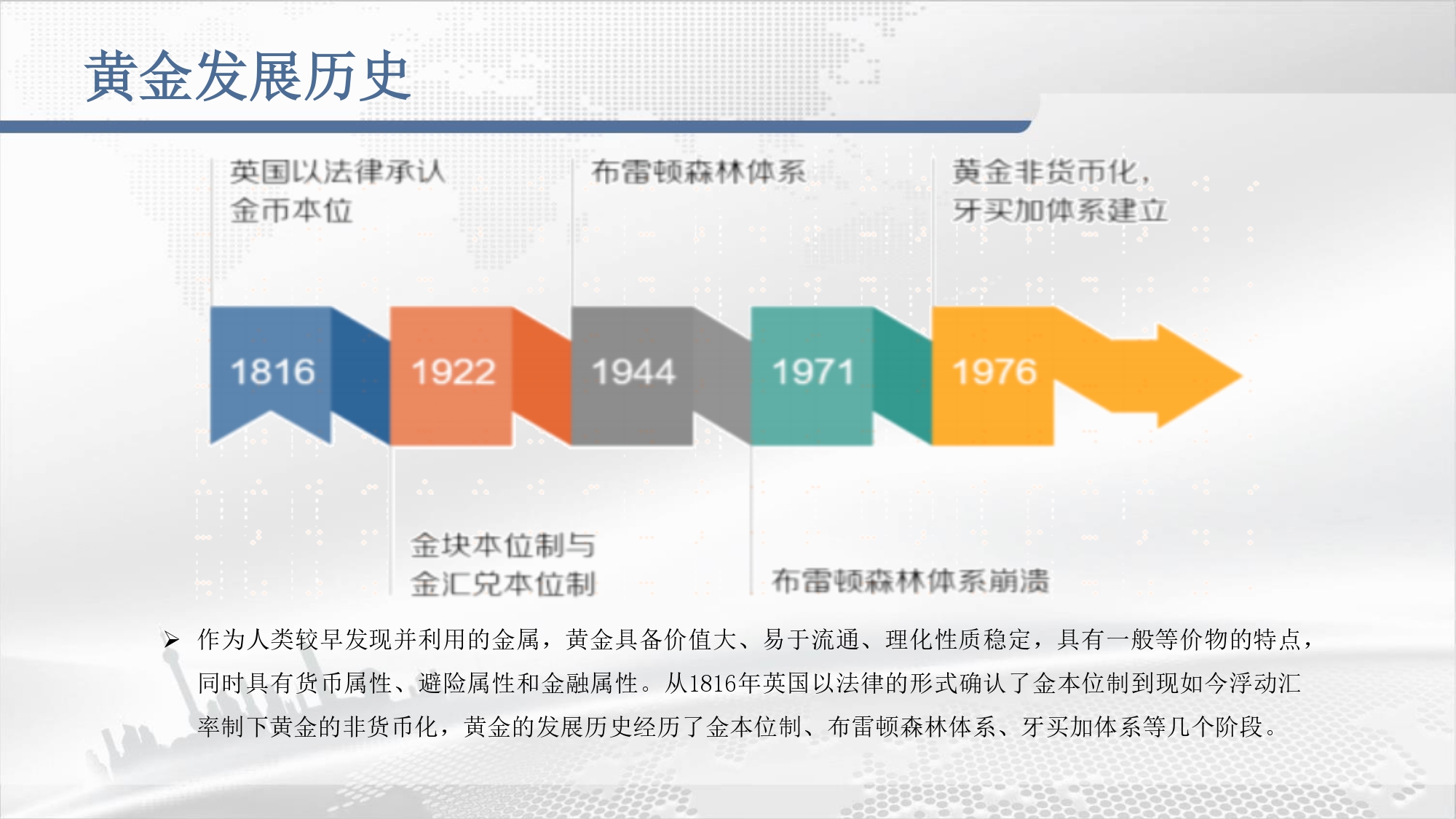 黄金发展历史

英国以法律承认金币本位

布雷顿森林体系

黄金非货币化，牙买加体系建立

1816

1922

1944

1971

1976

金块本位制与金汇兑本位制

布雷顿森林体系崩溃

➢ 作为人类较早发现并利用的金属，黄金具备价值大、易于流通、理化性质稳定，具有一般等价物的特点，同时具有货币属性、避险属性和金融属性。从1816年英国以法律的形式确认了金本位制到现如今浮动汇率制下黄金的非货币化，黄金的发展历史经历了金本位制、布雷顿森林体系、牙买加体系等几个阶段。